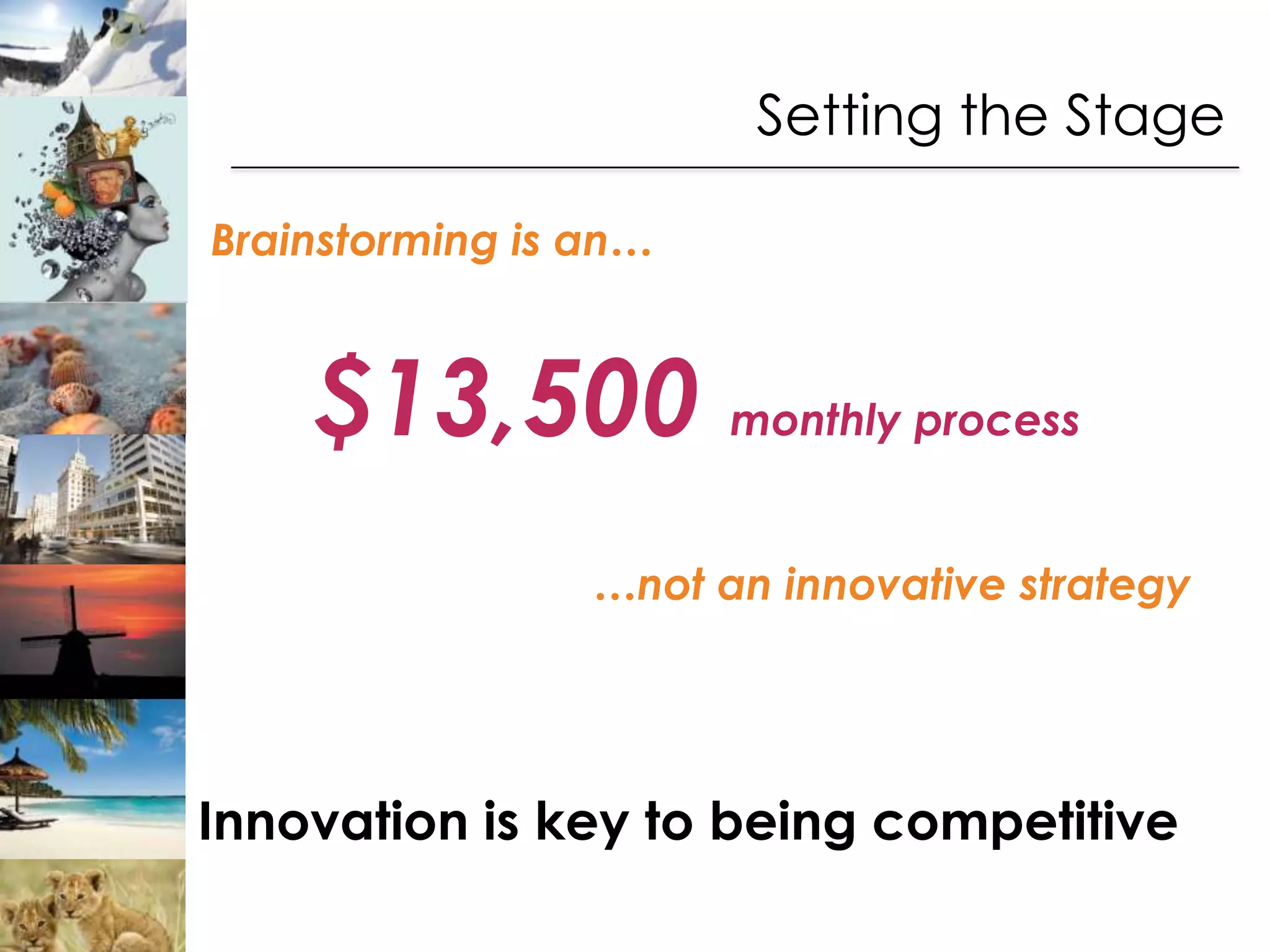 Setting the Stage

Brainstorming is an…

\$13,500 monthly process

…not an innovative strategy

Innovation is key to being competitive